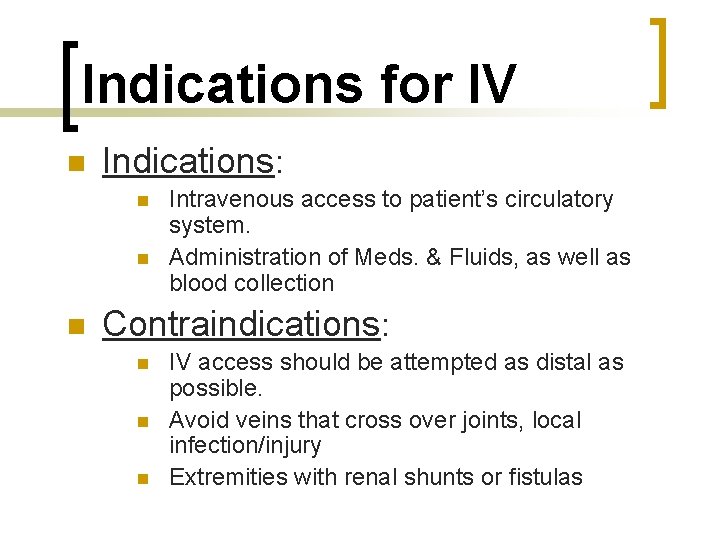 Indications for IV

Indications:

Intravenous access to patient's circulatory system.

Administration of Meds. & Fluids, as well as blood collection

Contraindications:

IV access should be attempted as distal as possible.

Avoid veins that cross over joints, local infection/injury

Extremities with renal shunts or fistulas